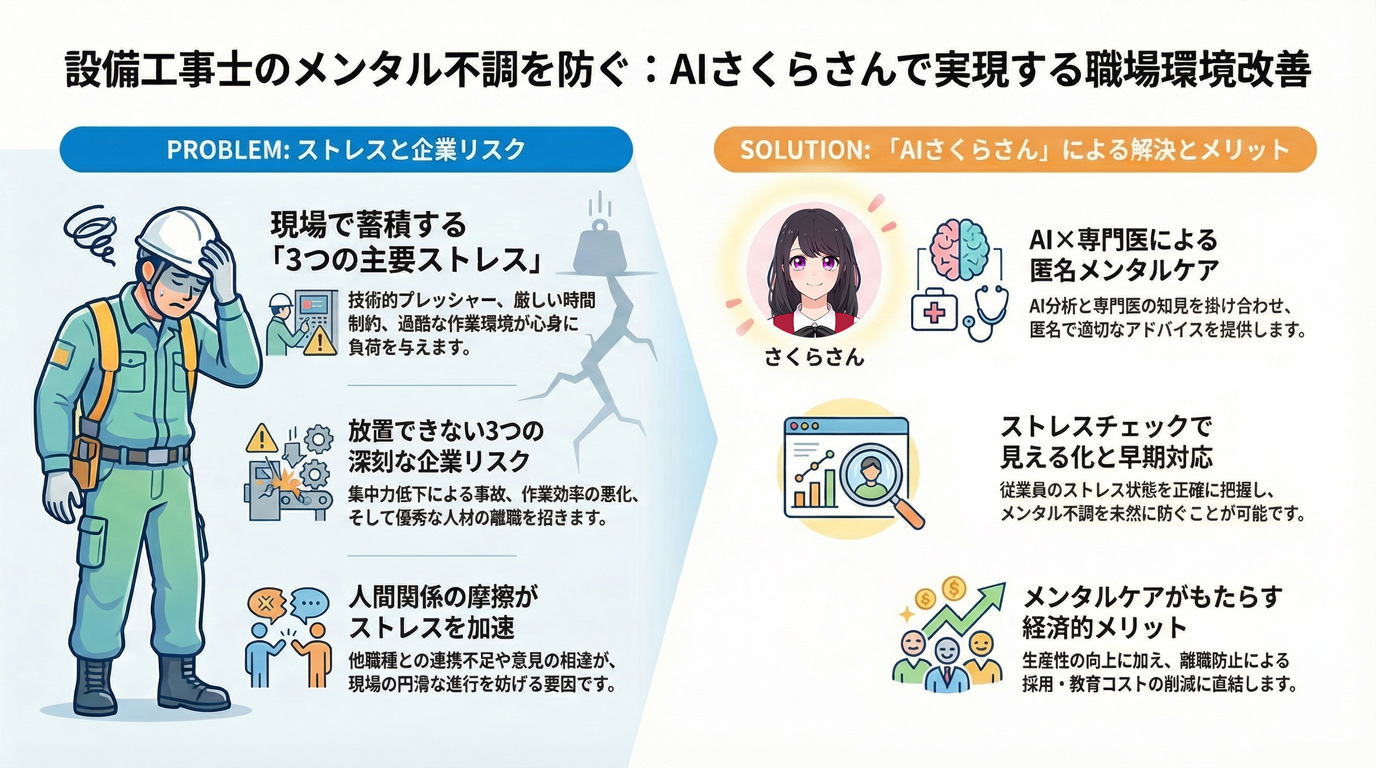 設備工事士のメンタル不調を防ぐ：AIさくらさんで実現する職場環境改善

PROBLEM: ストレスと企業リスク

現場で蓄積する「3つの主要ストレス」

技術的プレッシャー、厳しい時間制約、過酷な作業環境が心身に負荷を与えます。

放置できない3つの深刻な企業リスク

集中力低下による事故、作業効率の悪化、そして優秀な人材の離職を招きます。

人間関係の摩擦がストレスを加速

他職種との連携不足や意見の相違が、現場の円滑な進行を妨げる要因です。

SOLUTION: 「AIさくらさん」による解決とメリット

さくらさん

AI×専門医による匿名メンタルケア

AI分析と専門医の知見を掛け合わせ、匿名で適切なアドバイスを提供します。

ストレスチェックで見える化と早期対応

従業員のストレス状態を正確に把握し、メンタル不調を未然に防ぐことが可能です。

メンタルケアがもたらす経済的メリット

生産性の向上に加え、離職防止による採用・教育コストの削減に直結します。